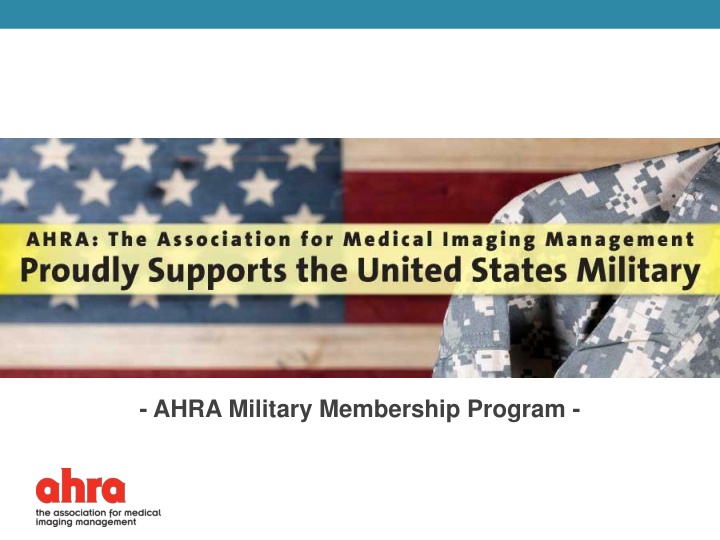 AHRA: The Association for Medical Imaging Management
Proudly Supports the United States Military

- AHRA Military Membership Program -

ahra
the association for medical imaging management